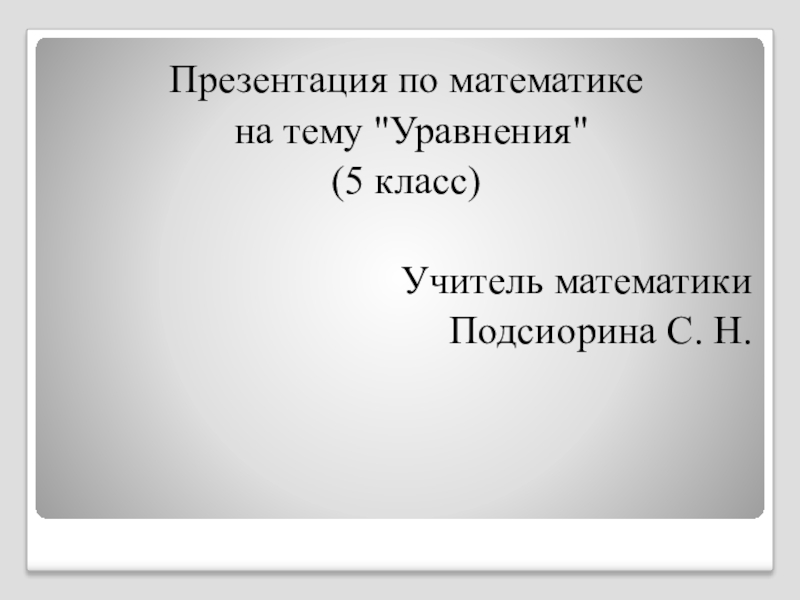 Презентация по математике
на тему "Уравнения"
(5 класс)

Учитель математики
Подсиорина С. Н.